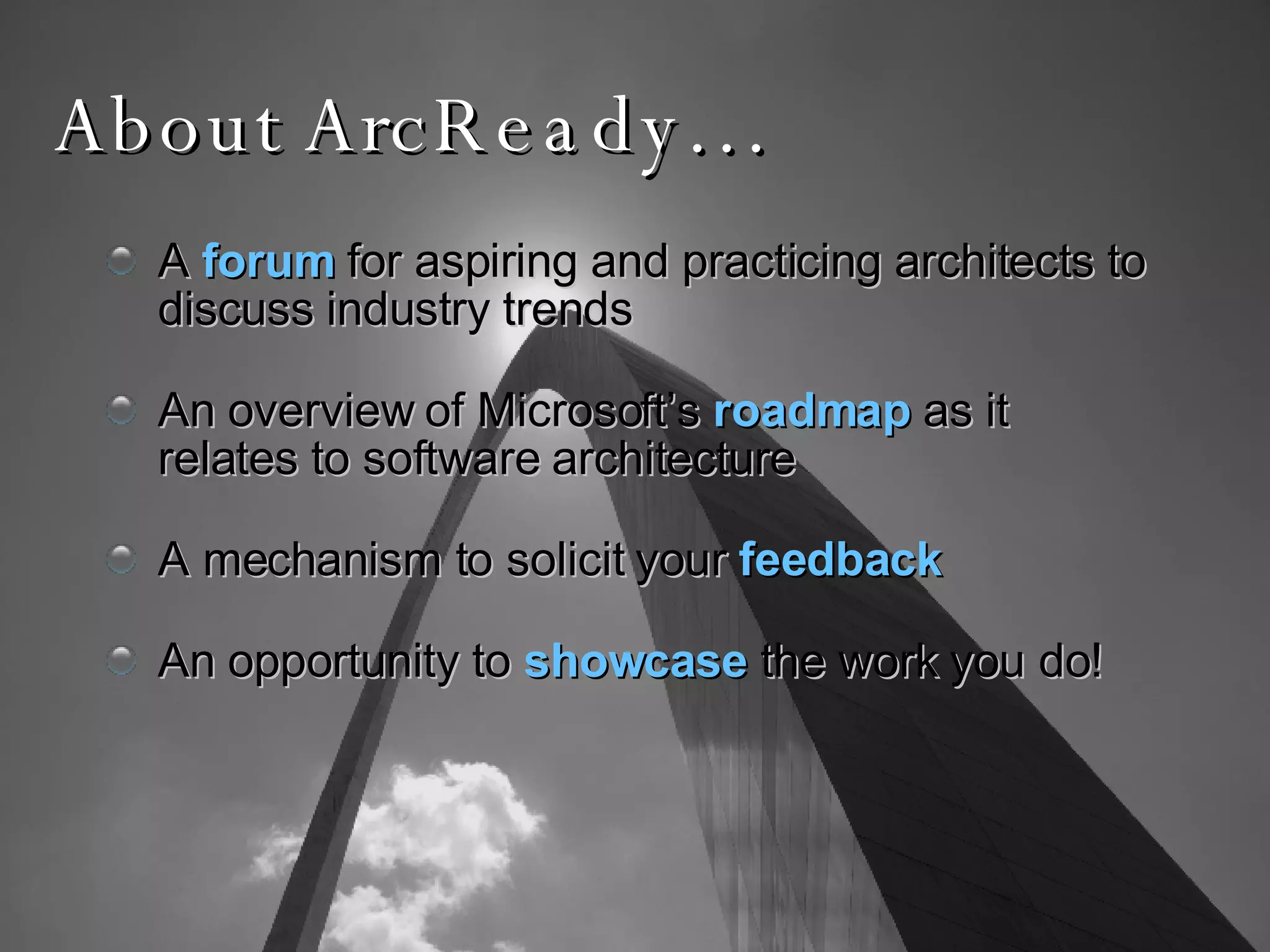 About ArcReady…

A forum for aspiring and practicing architects to discuss industry trends

An overview of Microsoft's roadmap as it relates to software architecture

A mechanism to solicit your feedback

An opportunity to showcase the work you do!